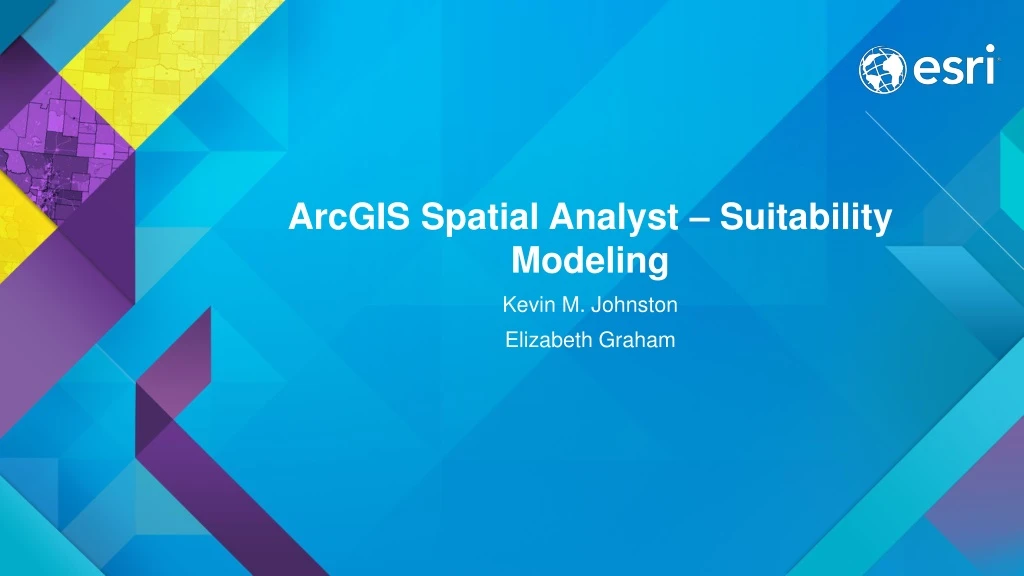 esri

ArcGIS Spatial Analyst – Suitability Modeling

Kevin M. Johnston

Elizabeth Graham